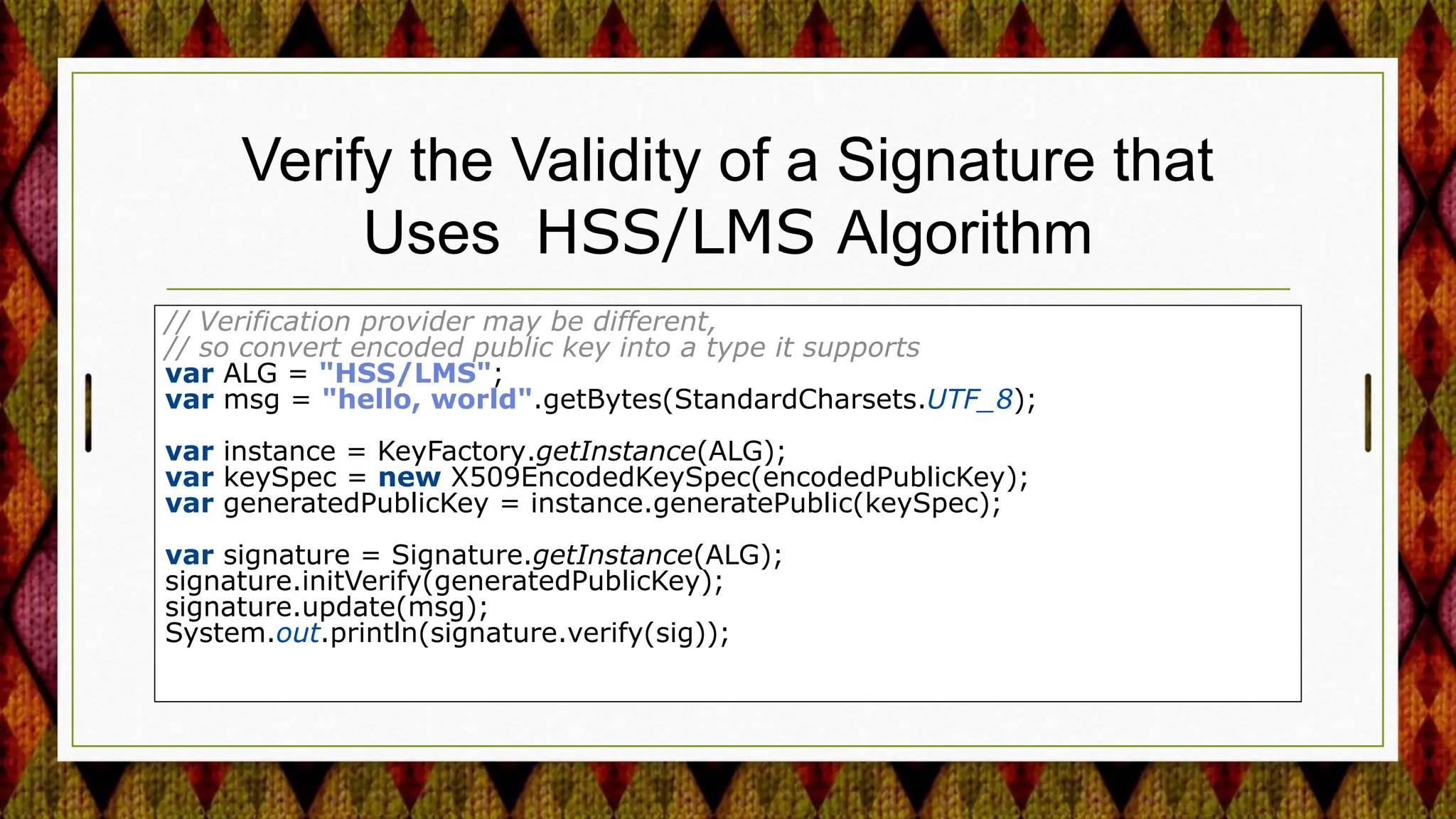 Verify the Validity of a Signature that Uses HSS/LMS Algorithm

// Verification provider may be different,
// so convert encoded public key into a type it supports
var ALG = "HSS/LMS";
var msg = "hello, world".getBytes(StandardCharsets.UTF_8);

var instance = KeyFactory.getInstance(ALG);
var keySpec = new X509EncodedKeySpec(encodedPublicKey);
var generatedPublicKey = instance.generatePublic(keySpec);

var signature = Signature.getInstance(ALG);
signature.initVerify(generatedPublicKey);
signature.update(msg);
System.out.println(signature.verify(sig));